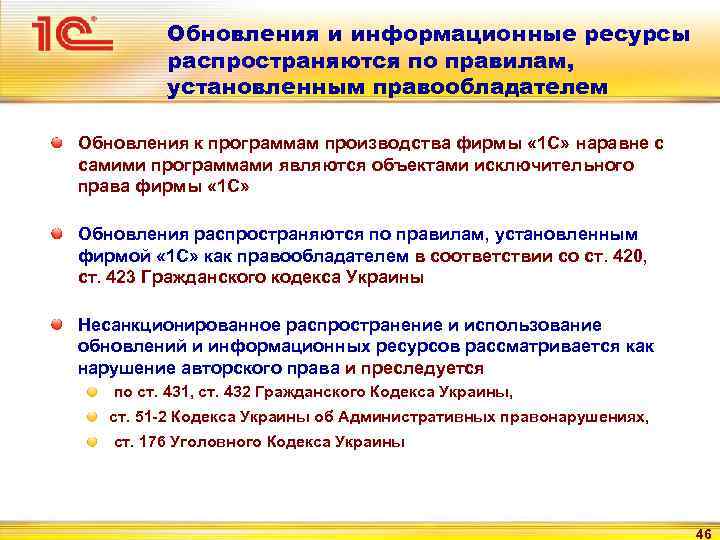 1С

Обновления и информационные ресурсы распространяются по правилам, установленным правообладателем

Обновления к программам производства фирмы «1С» наравне с самими программами являются объектами исключительного права фирмы «1С»

Обновления распространяются по правилам, установленным фирмой «1С» как правообладателем в соответствии со ст. 420, ст. 423 Гражданского кодекса Украины

Несанкционированное распространение и использование обновлений и информационных ресурсов рассматривается как нарушение авторского права и преследуется

по ст. 431, ст. 432 Гражданского Кодекса Украины,

ст. 51-2 Кодекса Украины об Административных правонарушениях,

ст. 176 Уголовного Кодекса Украины

46